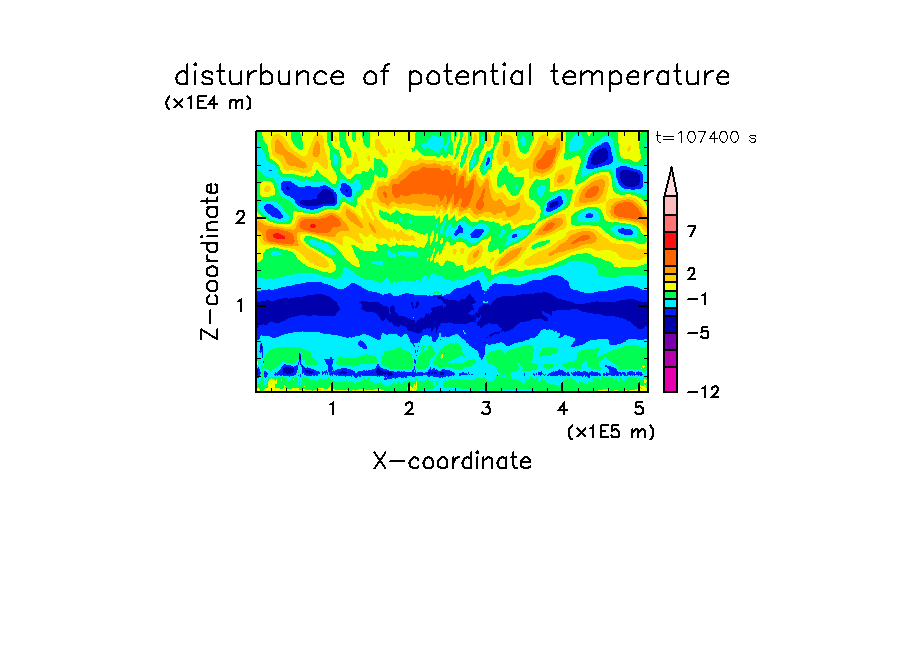 disturbunce of potential temperature
(x1E4 m)
t=107400 s
Z-coordinate
2
1
7
2
−1
−5
−12
1
2
3
4
5
(x1E5 m)
X-coordinate